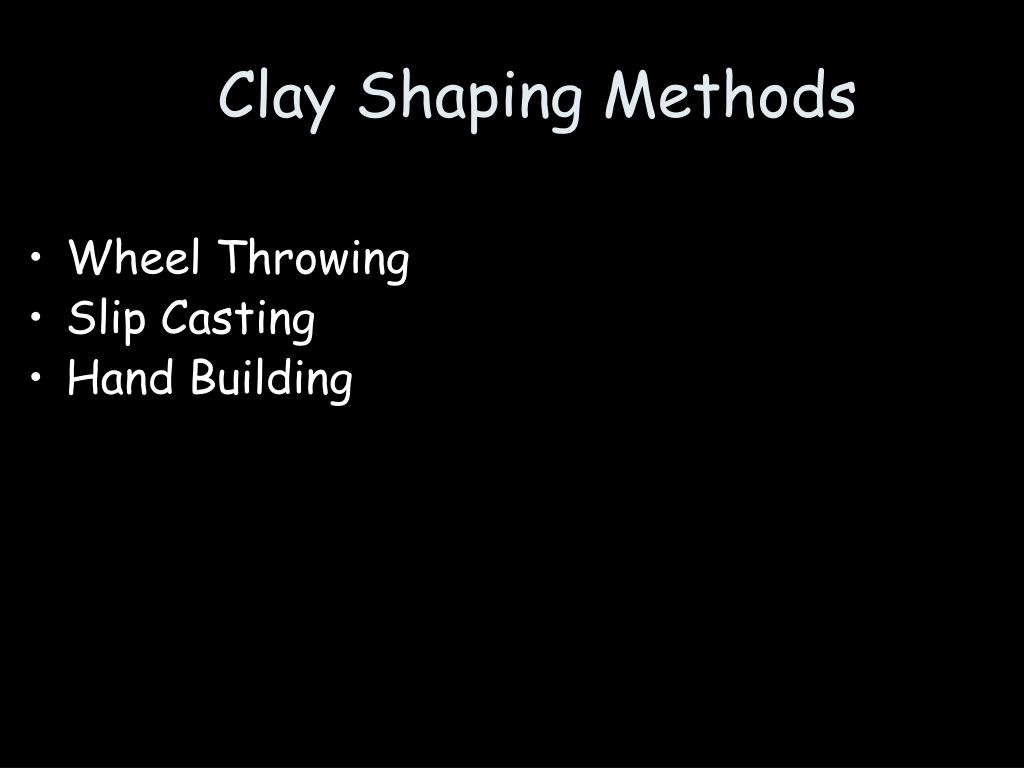 Clay Shaping Methods

• Wheel Throwing
• Slip Casting
• Hand Building